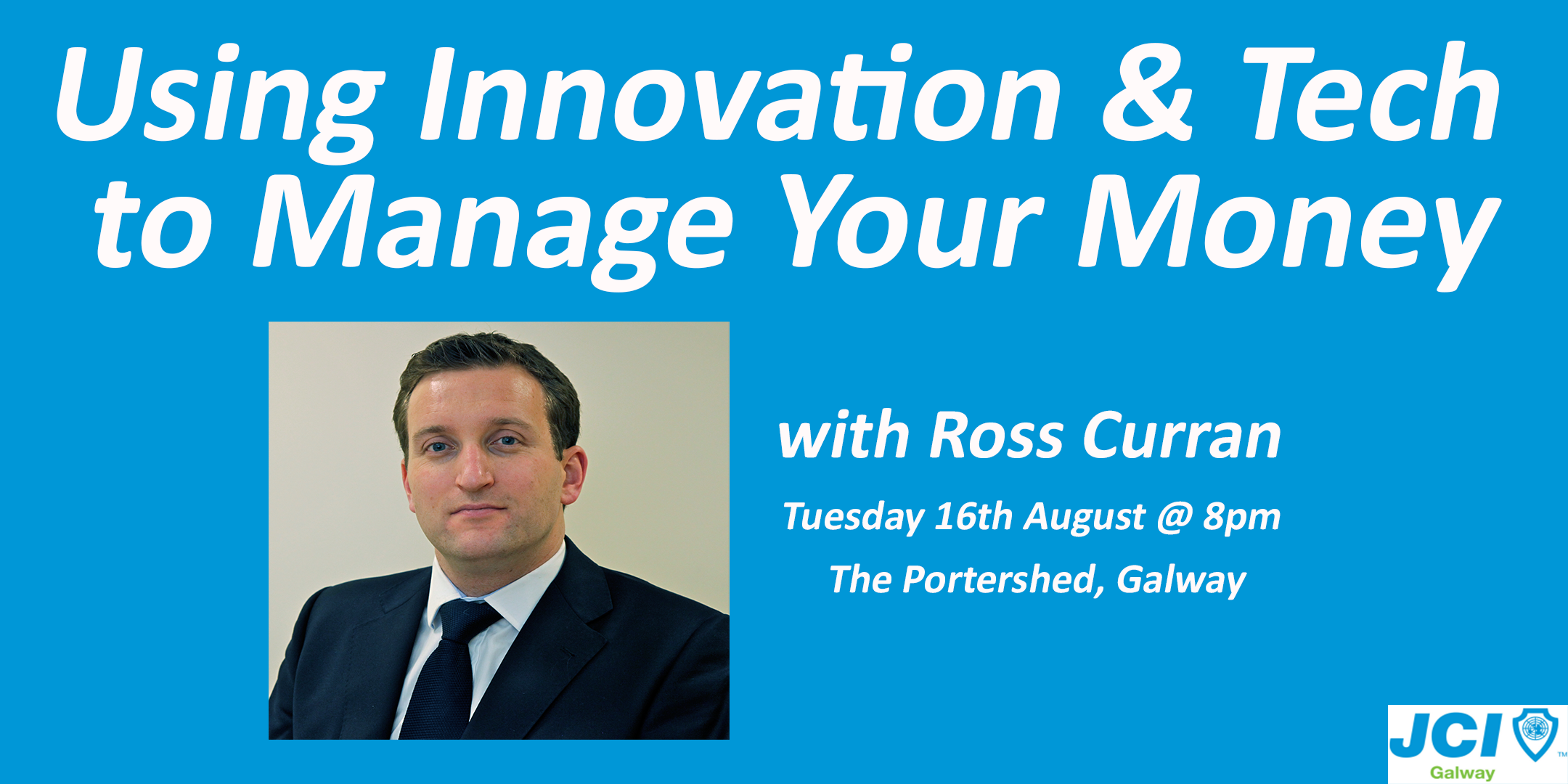 Using Innovation & Tech to Manage Your Money

with Ross Curran

Tuesday 16th August @ 8pm

The Portershed, Galway

JCI™
Galway